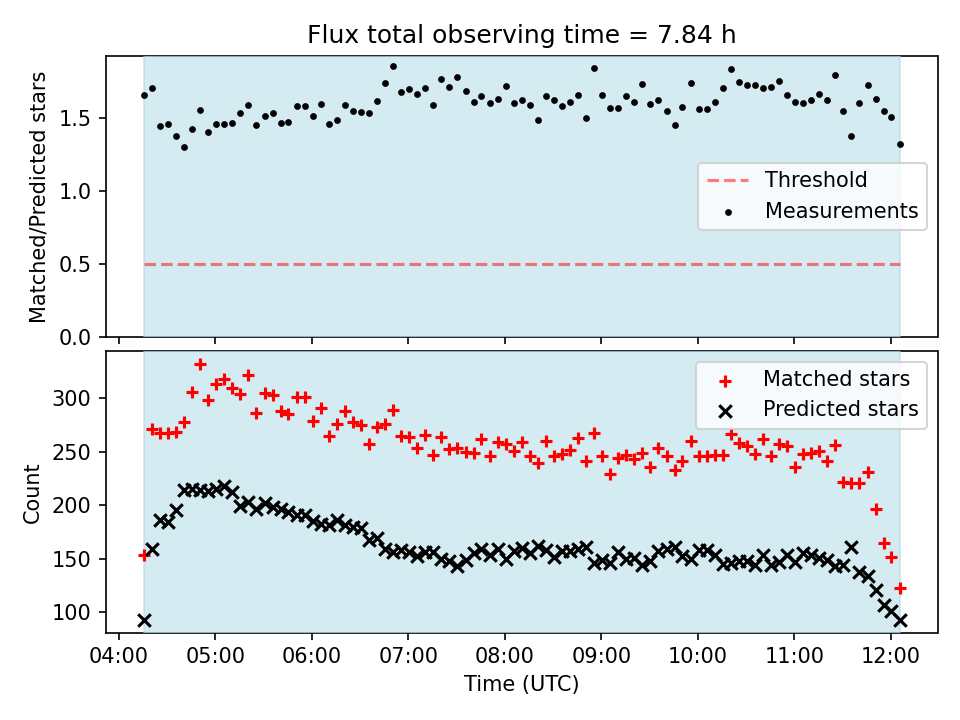 Flux total observing time = 7.84 h

Matched/Predicted stars

1.5
1.0
0.5
0.0

Threshold
Measurements

Count

300
250
200
150
100

Matched stars
Predicted stars

04:00 05:00 06:00 07:00 08:00 09:00 10:00 11:00 12:00

Time (UTC)